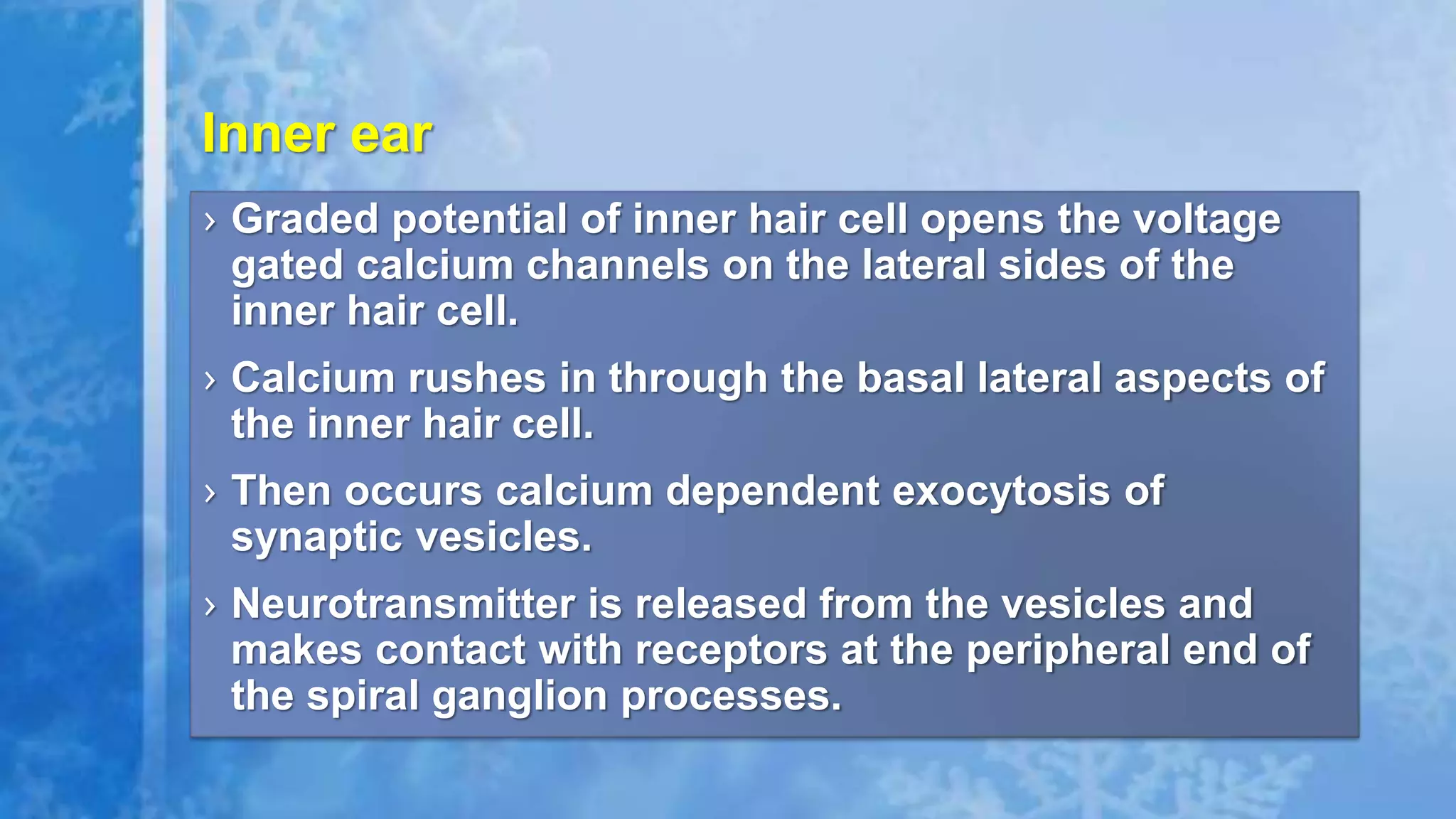 Inner ear

› Graded potential of inner hair cell opens the voltage gated calcium channels on the lateral sides of the inner hair cell.

› Calcium rushes in through the basal lateral aspects of the inner hair cell.

› Then occurs calcium dependent exocytosis of synaptic vesicles.

› Neurotransmitter is released from the vesicles and makes contact with receptors at the peripheral end of the spiral ganglion processes.